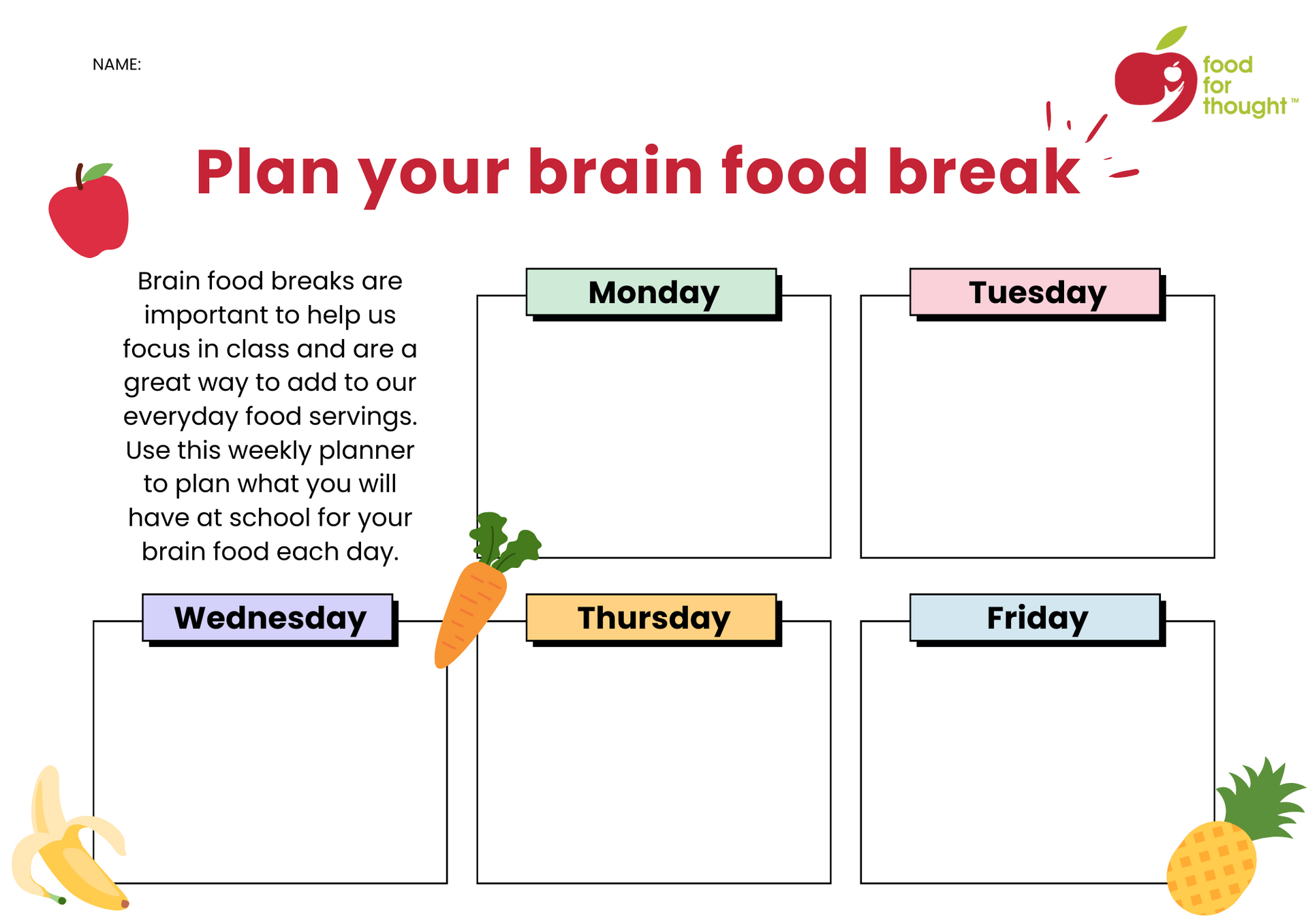 NAME:

food for thought™

Plan your brain food break

Brain food breaks are important to help us focus in class and are a great way to add to our everyday food servings. Use this weekly planner to plan what you will have at school for your brain food each day.

Monday

Tuesday

Wednesday

Thursday

Friday